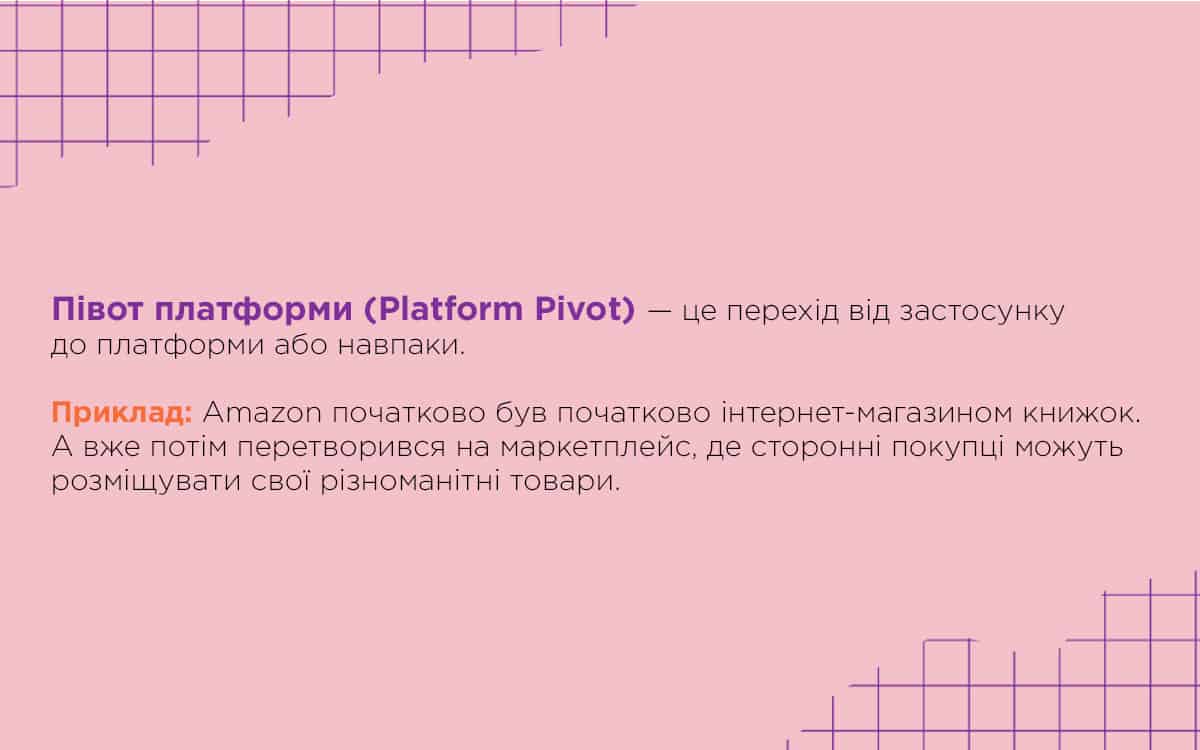 Півот платформи (Platform Pivot) — це перехід від застосунку до платформи або навпаки.

Приклад: Amazon початково був початково інтернет-магазином книжок. А вже потім перетворився на маркетплейс, де сторонні покупці можуть розміщувати свої різноманітні товари.